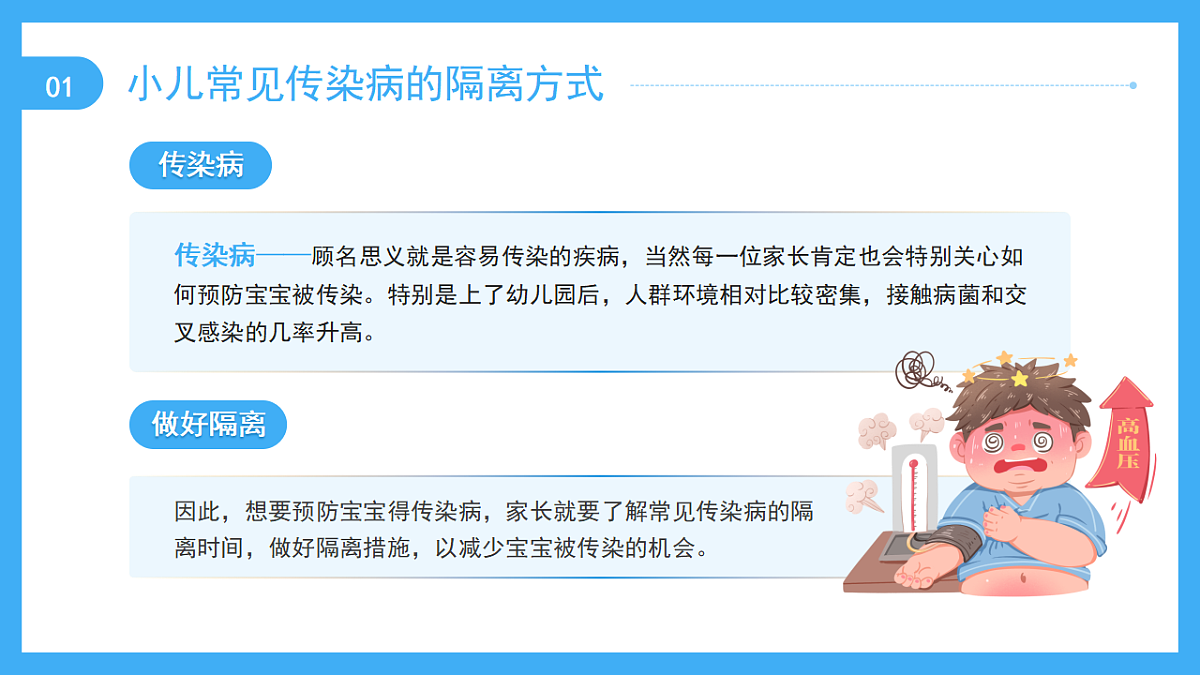 01 小儿常见传染病的隔离方式

传染病

传染病——顾名思义就是容易传染的疾病，当然每一位家长肯定也会特别关心如何预防宝宝被传染。特别是上了幼儿园后，人群环境相对比较密集，接触病菌和交叉感染的几率升高。

做好隔离

因此，想要预防宝宝得传染病，家长就要了解常见传染病的隔离时间，做好隔离措施，以减少宝宝被传染的机会。

高血压